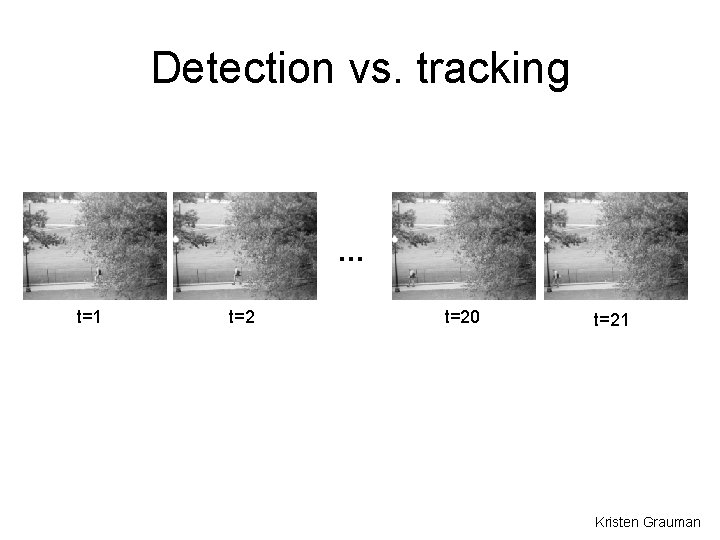 Detection vs. tracking

…

t=1

t=2

t=20

t=21

Kristen Grauman